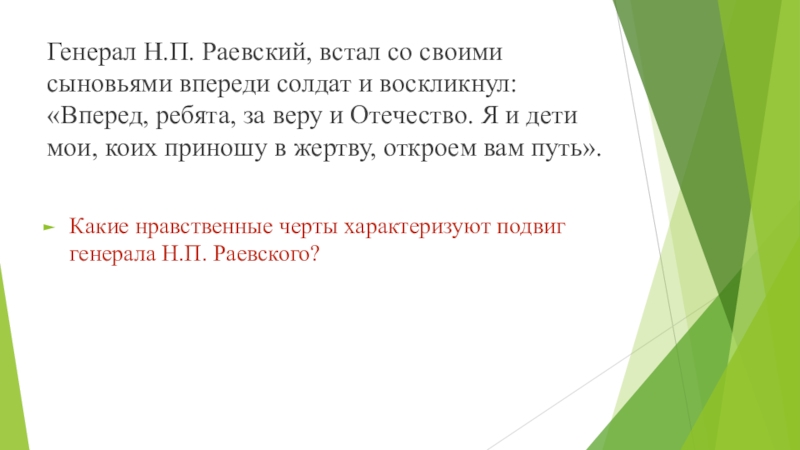 Генерал Н.П. Раевский, встал со своими сыновьями впереди солдат и воскликнул: «Вперед, ребята, за веру и Отечество. Я и дети мои, коих приношу в жертву, откроем вам путь».

Какие нравственные черты характеризуют подвиг генерала Н.П. Раевского?